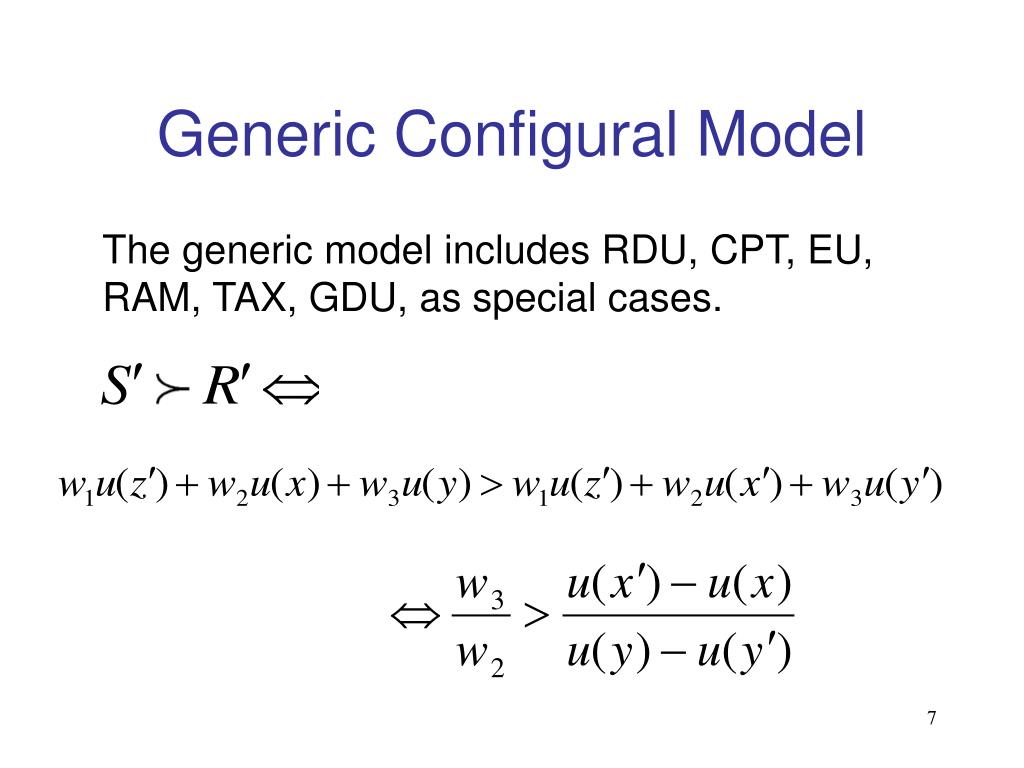 Generic Configural Model

The generic model includes RDU, CPT, EU, RAM, TAX, GDU, as special cases.

$S' \succ R' \Leftrightarrow$

$w_1u(z') + w_2u(x) + w_3u(y) > w_1u(z') + w_2u(x') + w_3u(y')$

$\Leftrightarrow \frac{w_3}{w_2} > \frac{u(x') - u(x)}{u(y) - u(y')}$

7